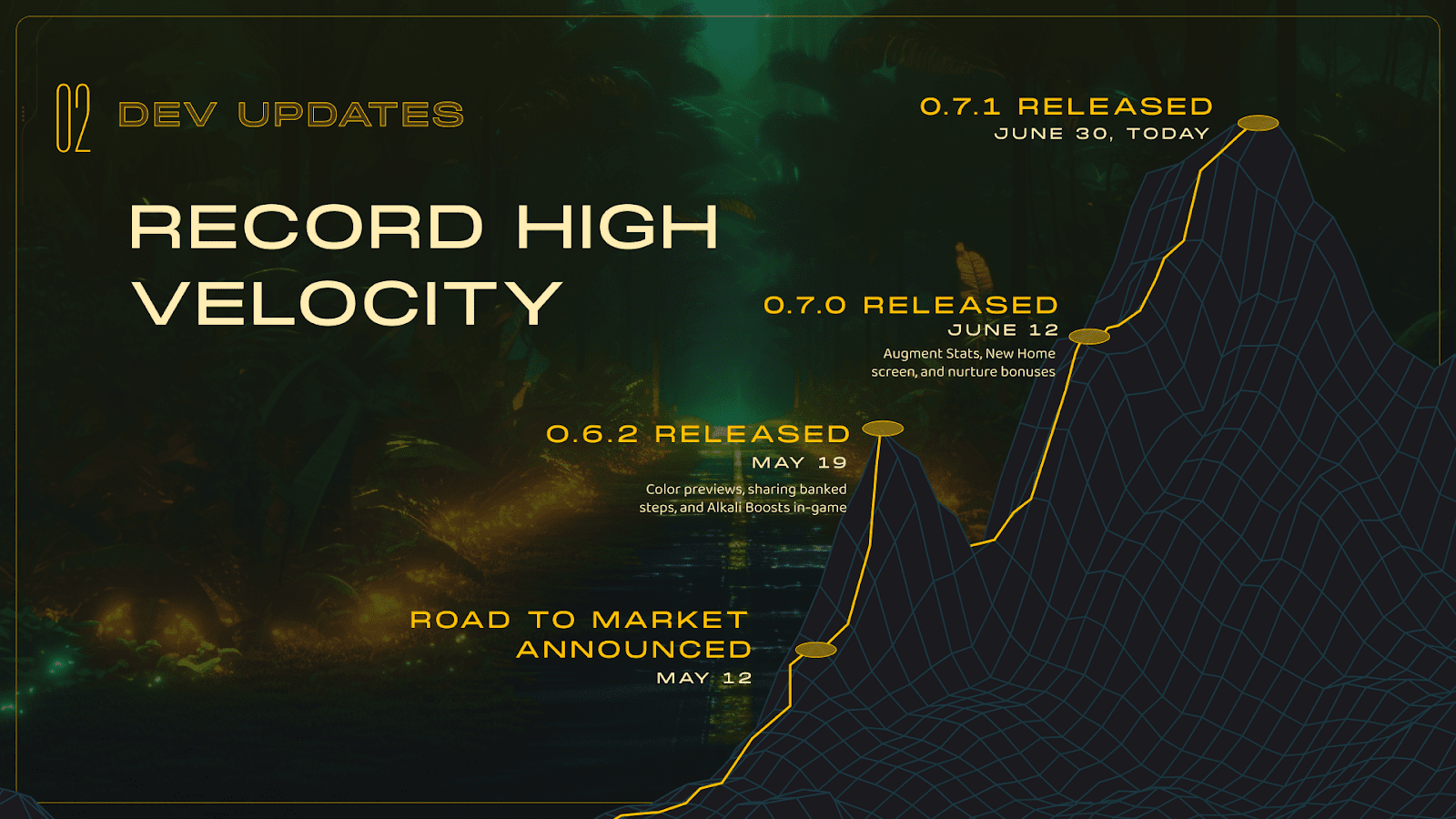 02 DEV UPDATES

RECORD HIGH VELOCITY

0.7.1 RELEASED
JUNE 30, TODAY

0.7.0 RELEASED
JUNE 12
Augment Stats, New Home screen, and nurture bonuses

0.6.2 RELEASED
MAY 19
Color previews, sharing banked steps, and Alkali Boosts in-game

ROAD TO MARKET ANNOUNCED
MAY 12